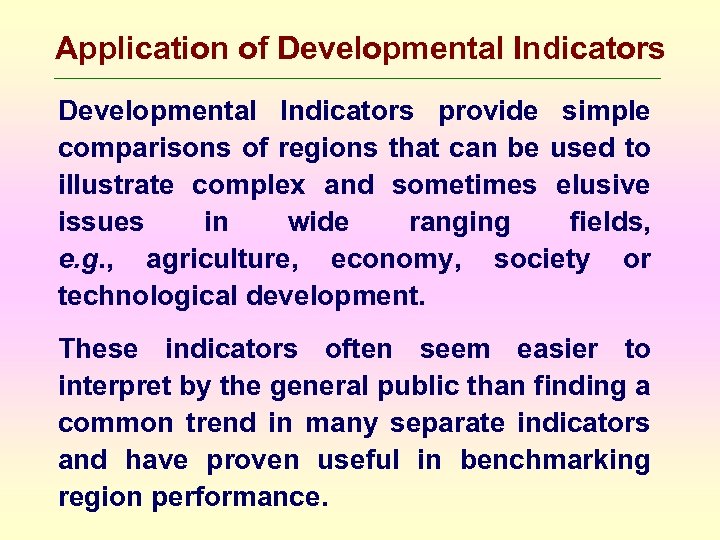 Application of Developmental Indicators

Developmental Indicators provide simple comparisons of regions that can be used to illustrate complex and sometimes elusive issues in wide ranging fields, e.g., agriculture, economy, society or technological development.

These indicators often seem easier to interpret by the general public than finding a common trend in many separate indicators and have proven useful in benchmarking region performance.